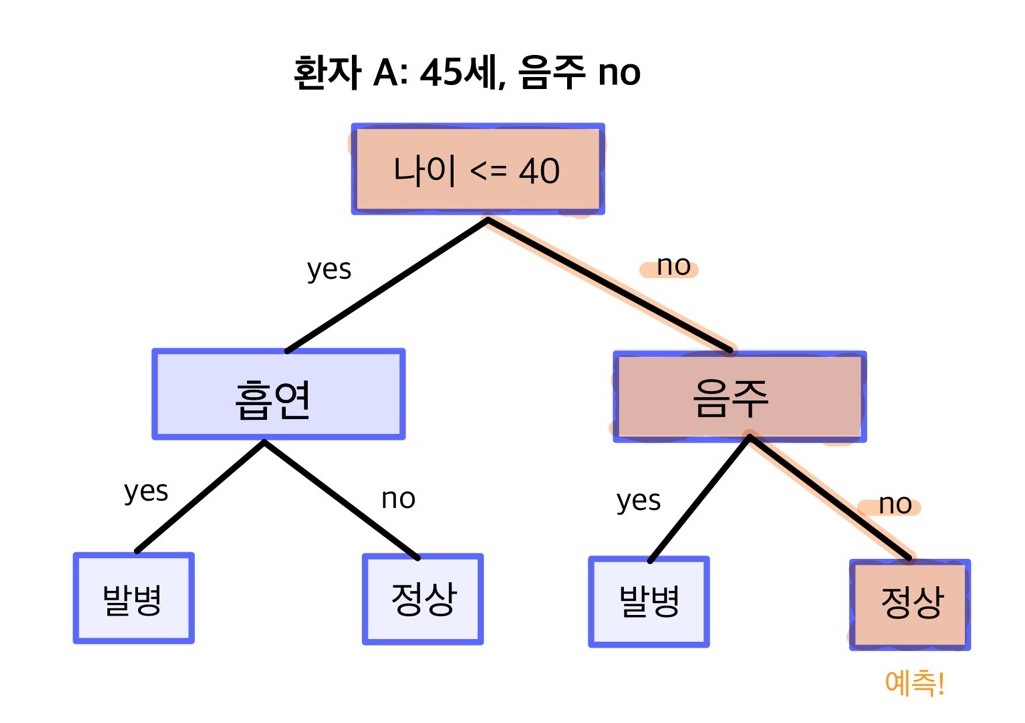 환자 A: 45세, 음주 no

나이 <= 40

yes

no

흡연

음주

yes

no

yes

no

발병

정상

발병

정상

예측!